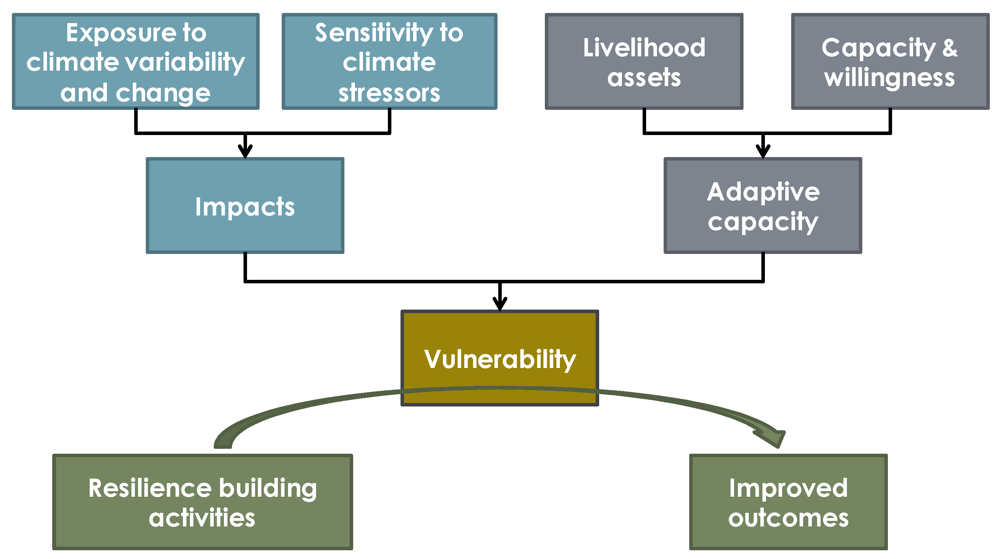 Exposure to climate variability and change

Sensitivity to climate stressors

Livelihood assets

Capacity & willingness

Impacts

Adaptive capacity

Vulnerability

Resilience building activities

Improved outcomes